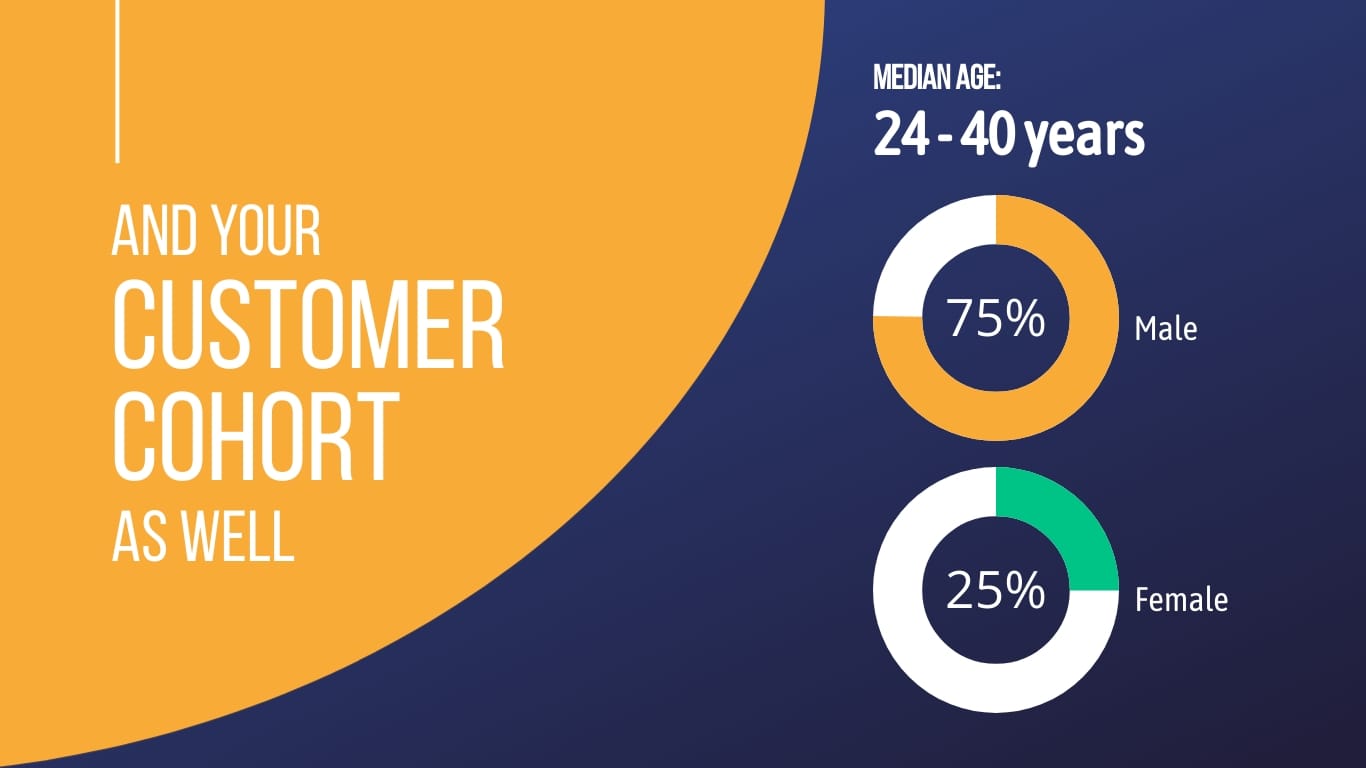 AND YOUR
CUSTOMER
COHORT
AS WELL

MEDIAN AGE:
24 - 40 years

75%
Male

25%
Female